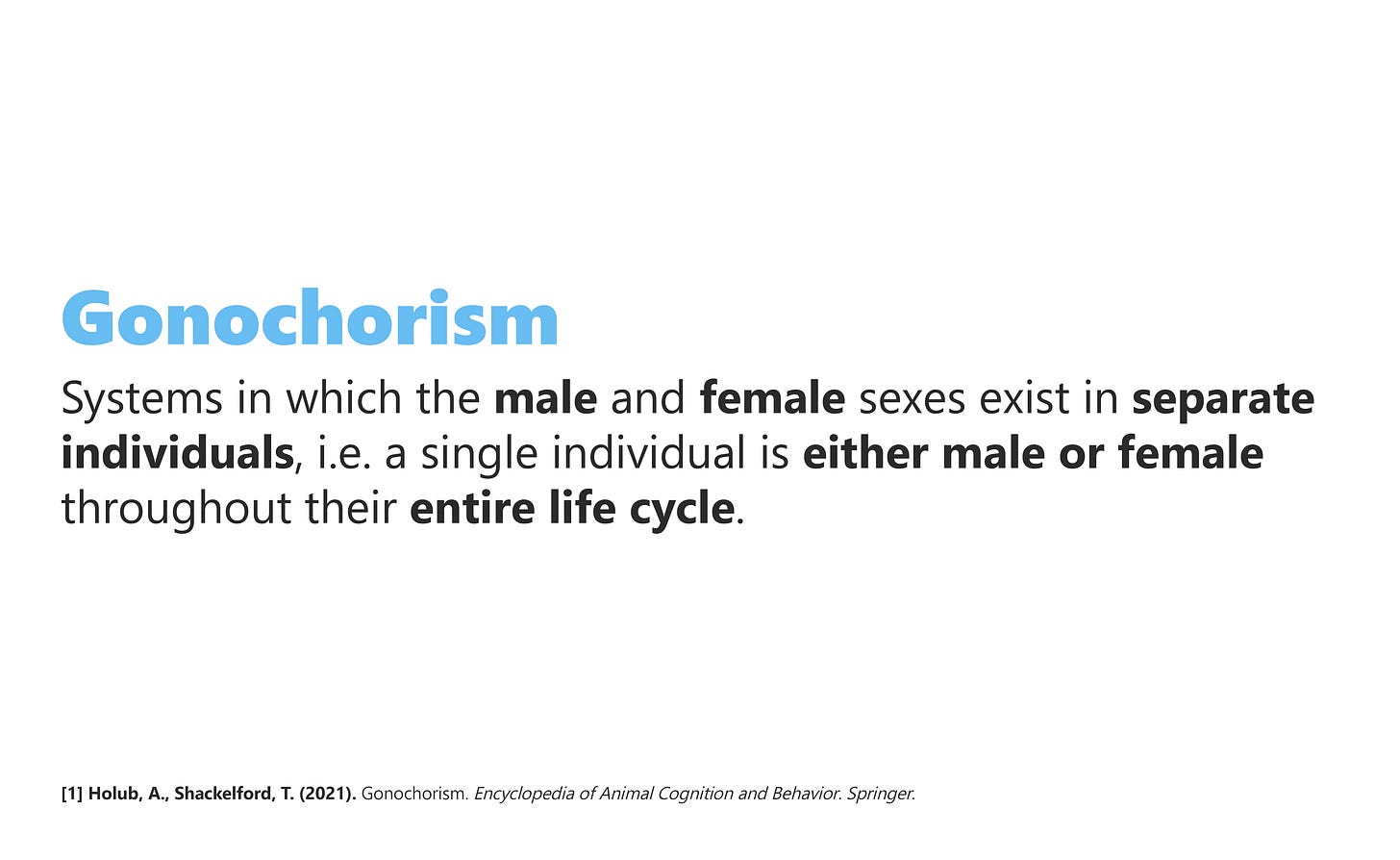 Gonochorism

Systems in which the male and female sexes exist in separate individuals, i.e. a single individual is either male or female throughout their entire life cycle.

[1] Holub, A., Shackelford, T. (2021). Gonochorism. Encyclopedia of Animal Cognition and Behavior. Springer.